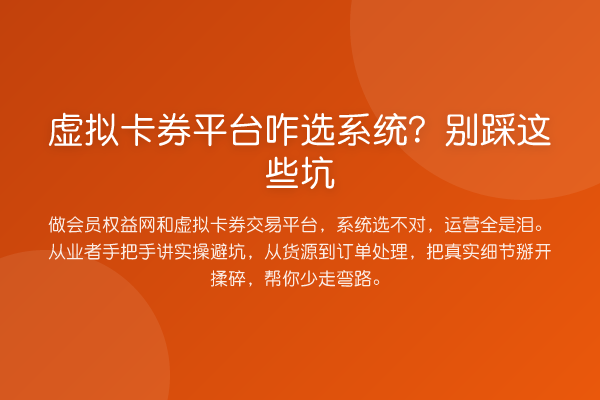 虚拟卡券平台咋选系统？别踩这些坑

做会员权益网和虚拟卡券交易平台，系统选不对，运营全是泪。从业者手把手讲实操避坑，从货源到订单处理，把真实细节掰开揉碎，帮你少走弯路。